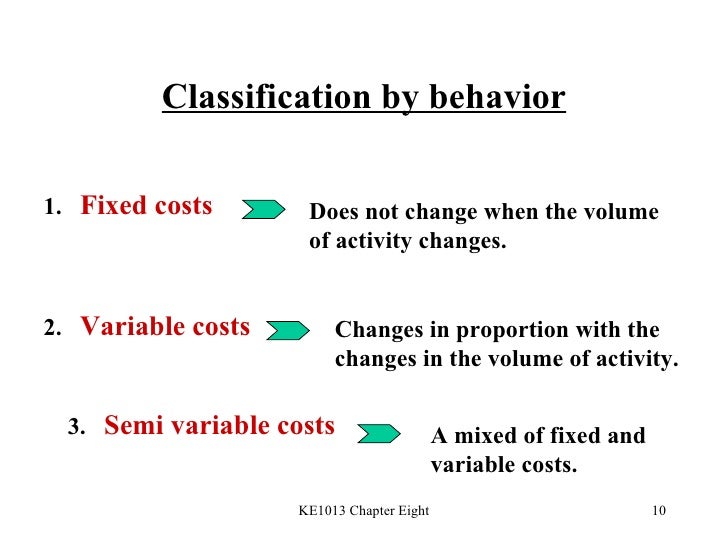 Classification by behavior

1. Fixed costs

Does not change when the volume of activity changes.

2. Variable costs

Changes in proportion with the changes in the volume of activity.

3. Semi variable costs

A mixed of fixed and variable costs.

KE1013 Chapter Eight

10